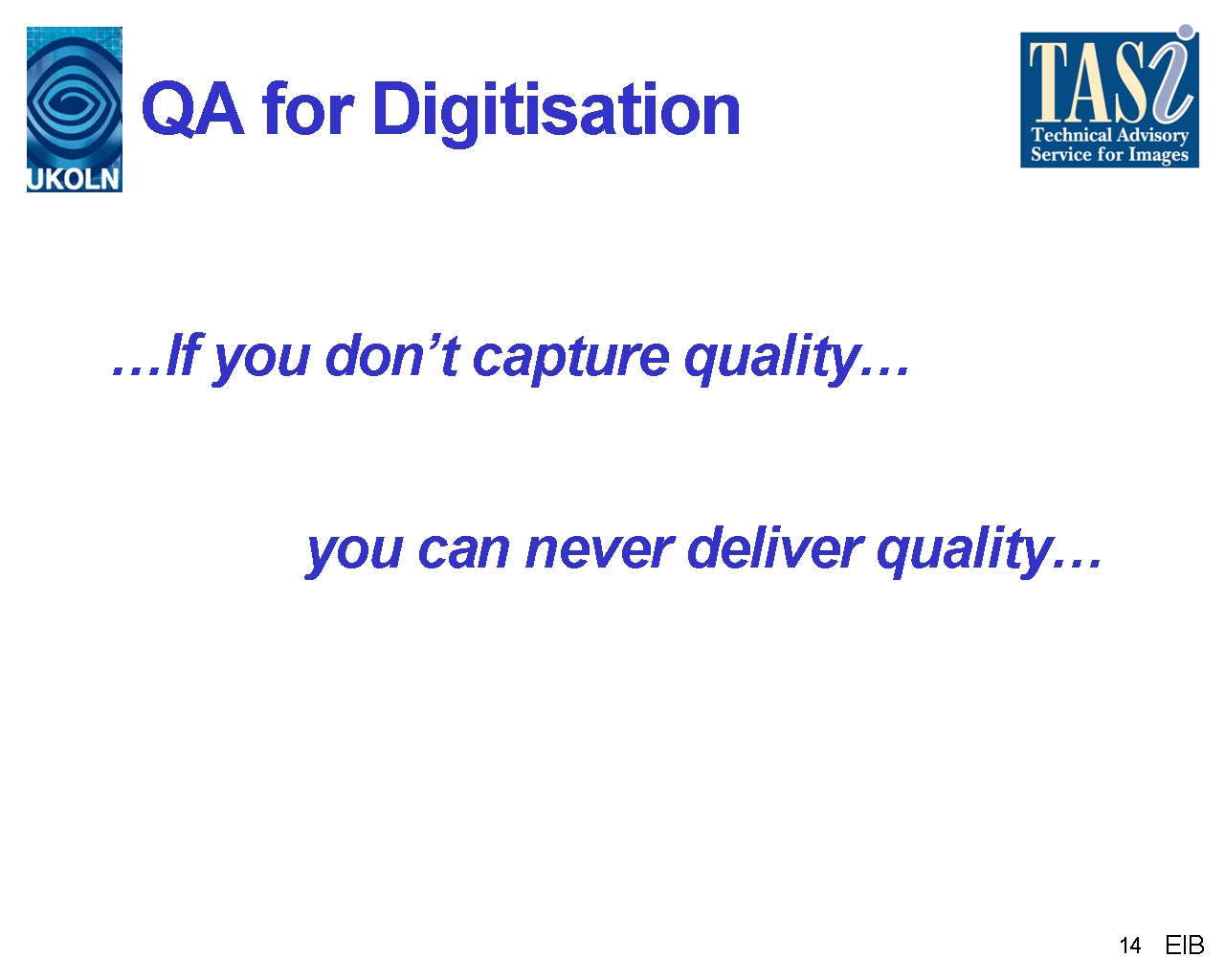 UKOLN

QA for Digitisation

TASi
Technical Advisory
Service for Images

…If you don’t capture quality…

you can never deliver quality…

14 EIB